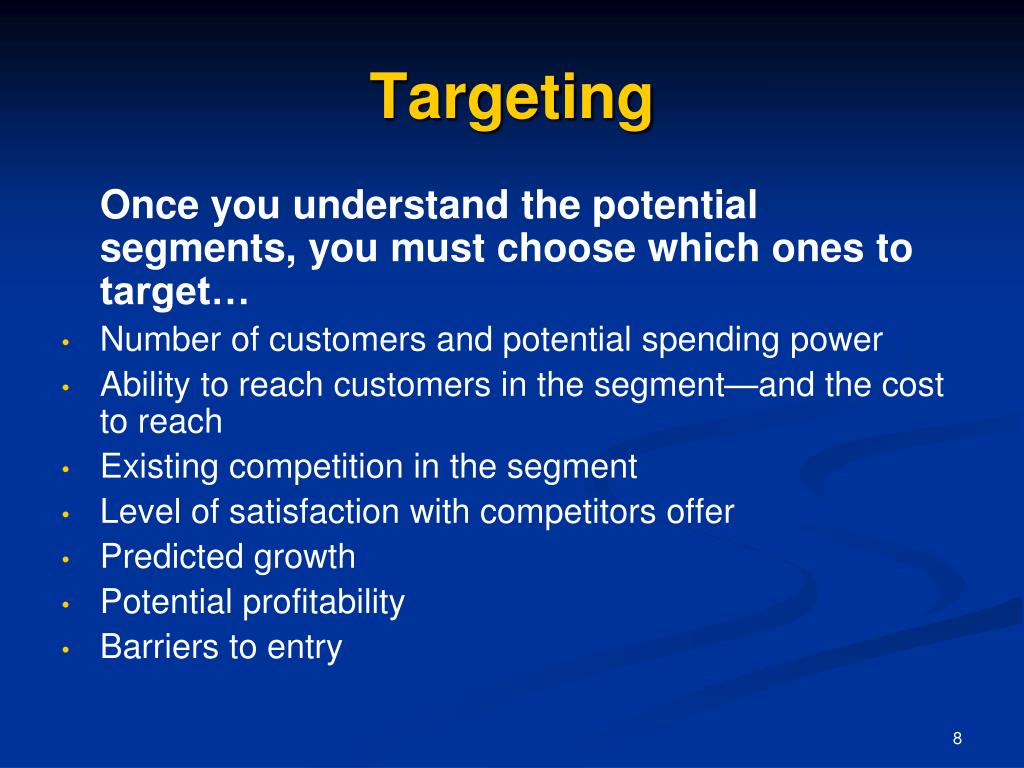 Targeting

Once you understand the potential segments, you must choose which ones to target…

• Number of customers and potential spending power
• Ability to reach customers in the segment—and the cost to reach
• Existing competition in the segment
• Level of satisfaction with competitors offer
• Predicted growth
• Potential profitability
• Barriers to entry

8